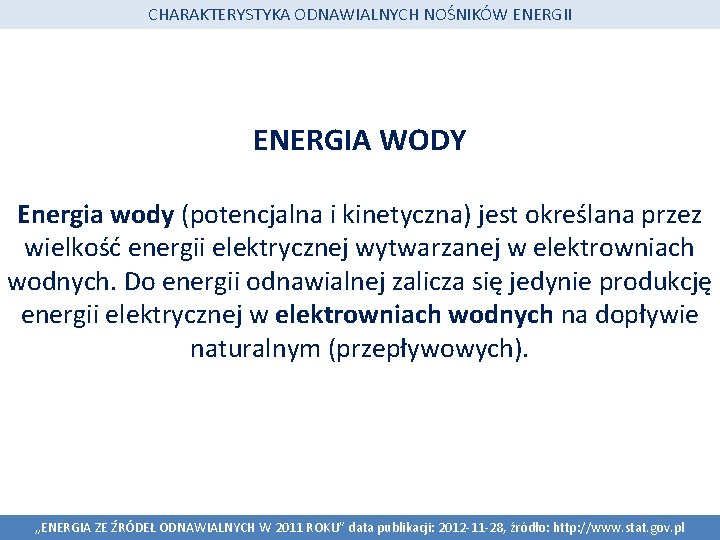 CHARAKTERYSTYKA ODNAWIALNYCH NOŚNIKÓW ENERGII

ENERGIA WODY

Energia wody (potencjalna i kinetyczna) jest określana przez wielkość energii elektrycznej wytwarzanej w elektrowniach wodnych. Do energii odnawialnej zalicza się jedynie produkcję energii elektrycznej w elektrowniach wodnych na dopływie naturalnym (przepływowych).

„ENERGIA ZE ŹRÓDEŁ ODNAWIALNYCH W 2011 ROKU" data publikacji: 2012-11-28, źródło: http://www.stat.gov.pl